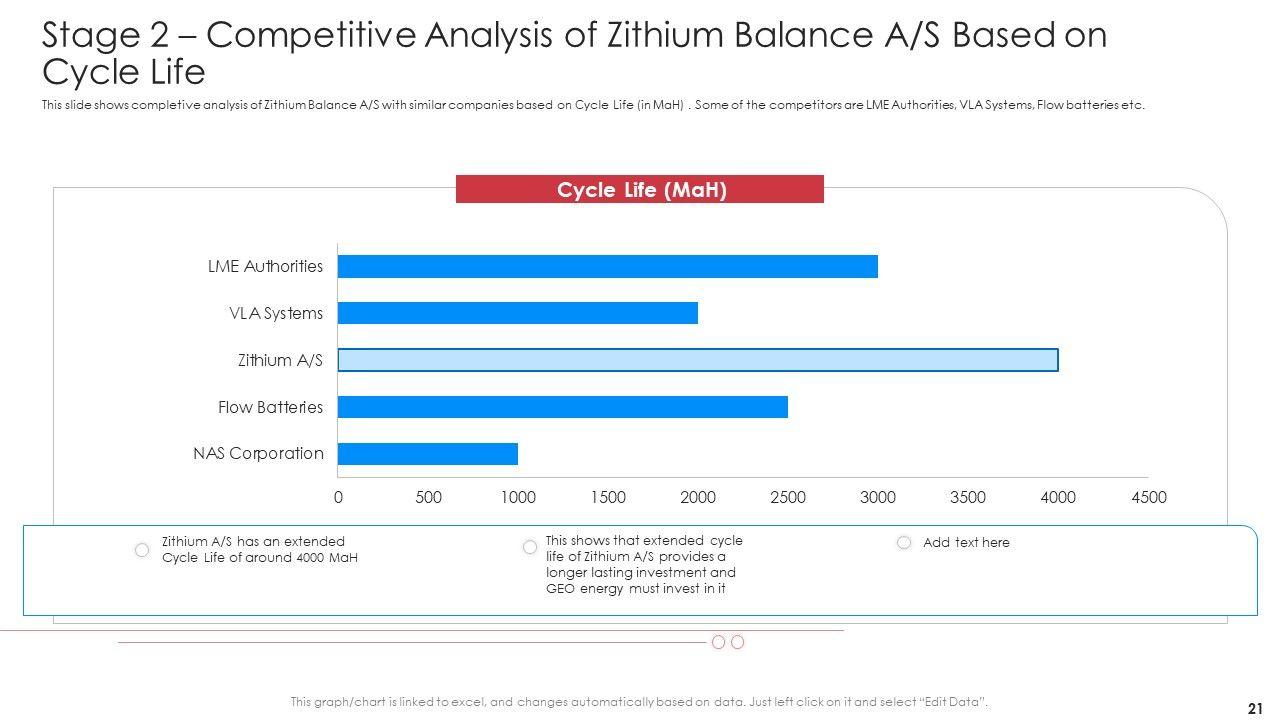 Stage 2 – Competitive Analysis of Zithium Balance A/S Based on Cycle Life

This slide shows completive analysis of Zithium Balance A/S with similar companies based on Cycle Life (in MaH) . Some of the competitors are LME Authorities, VLA Systems, Flow batteries etc.

Cycle Life (MaH)

LME Authorities
VLA Systems
Zithium A/S
Flow Batteries
NAS Corporation

0 500 1000 1500 2000 2500 3000 3500 4000 4500

Zithium A/S has an extended Cycle Life of around 4000 MaH

This shows that extended cycle life of Zithium A/S provides a longer lasting investment and GEO energy must invest in it

Add text here

This graph/chart is linked to excel, and changes automatically based on data. Just left click on it and select "Edit Data".

21